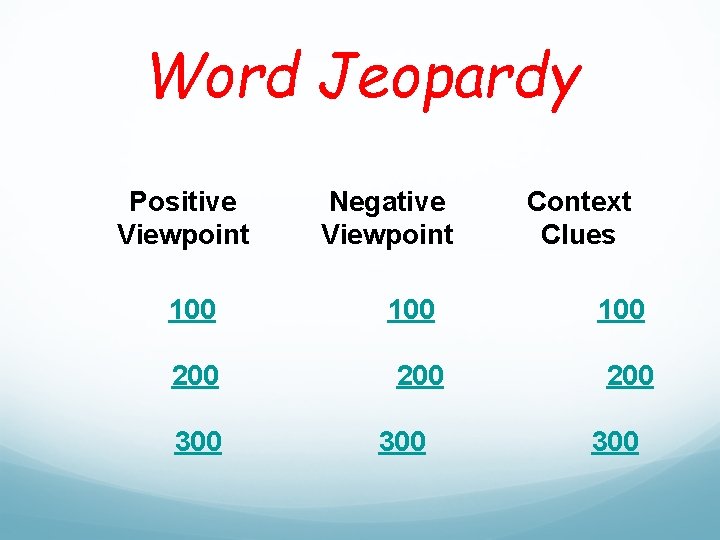 Word Jeopardy

| Positive Viewpoint | Negative Viewpoint | Context Clues |
|---|---|---|
| 100 | 100 | 100 |
| 200 | 200 | 200 |
| 300 | 300 | 300 |